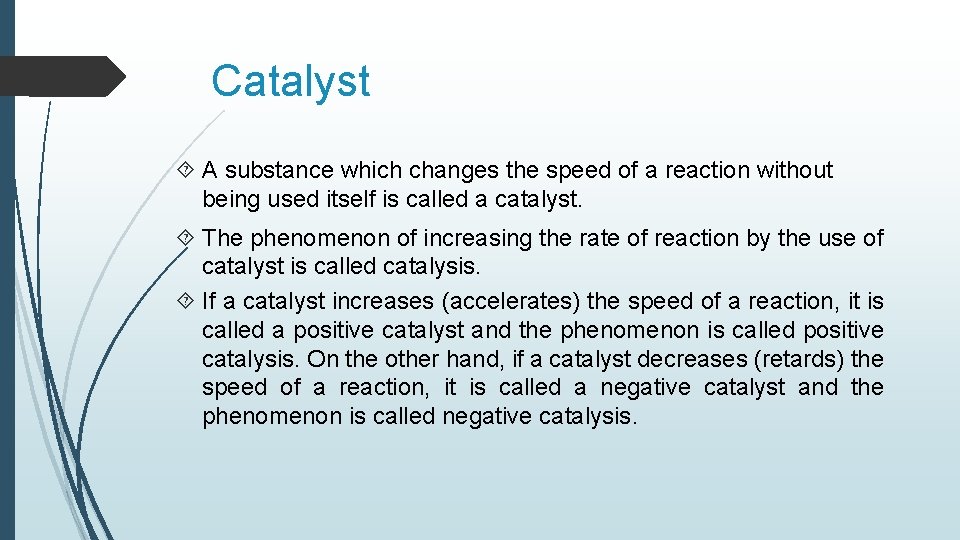 Catalyst

A substance which changes the speed of a reaction without being used itself is called a catalyst.

The phenomenon of increasing the rate of reaction by the use of catalyst is called catalysis.

If a catalyst increases (accelerates) the speed of a reaction, it is called a positive catalyst and the phenomenon is called positive catalysis. On the other hand, if a catalyst decreases (retards) the speed of a reaction, it is called a negative catalyst and the phenomenon is called negative catalysis.